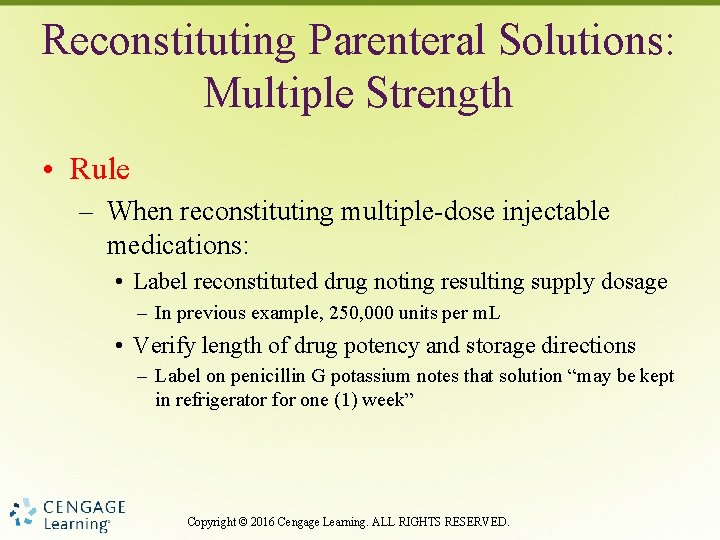 Reconstituting Parenteral Solutions: Multiple Strength

• Rule
– When reconstituting multiple-dose injectable medications:
• Label reconstituted drug noting resulting supply dosage
– In previous example, 250,000 units per mL
• Verify length of drug potency and storage directions
– Label on penicillin G potassium notes that solution “may be kept in refrigerator for one (1) week”

CENGAGE Learning®

Copyright © 2016 Cengage Learning. ALL RIGHTS RESERVED.